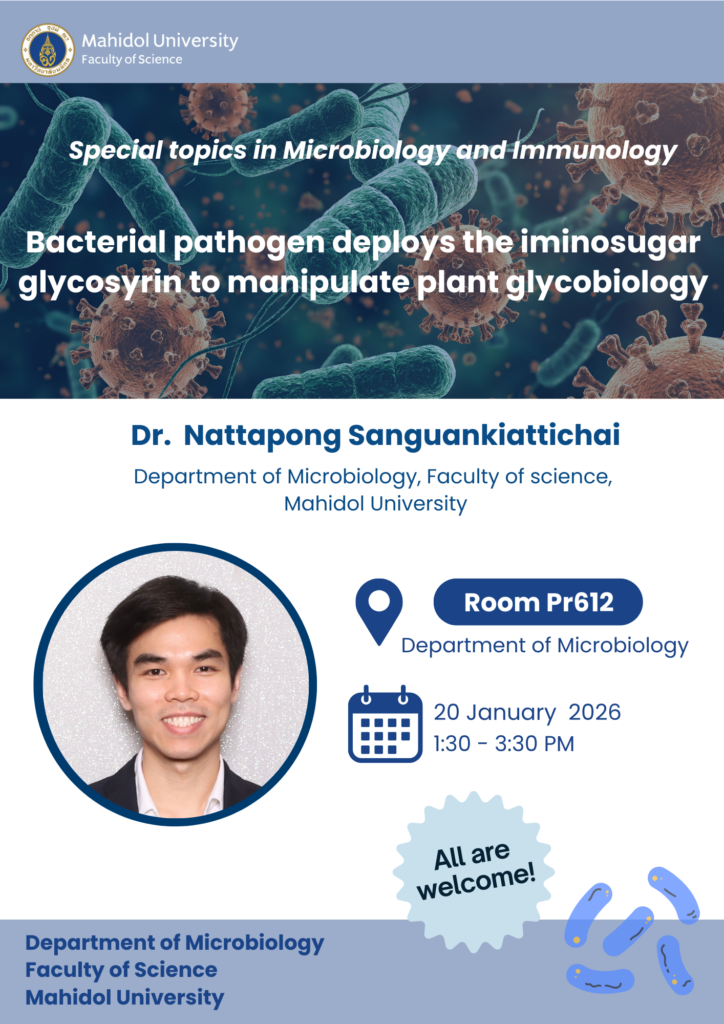 Mahidol University
Faculty of Science

Special topics in Microbiology and Immunology

Bacterial pathogen deploys the iminosugar glycosyrin to manipulate plant glycobiology

Dr. Nattapong Sanguankiattichai

Department of Microbiology, Faculty of science, Mahidol University

Room Pr612
Department of Microbiology

20 January 2026
1:30 - 3:30 PM

All are welcome!

Department of Microbiology
Faculty of Science
Mahidol University